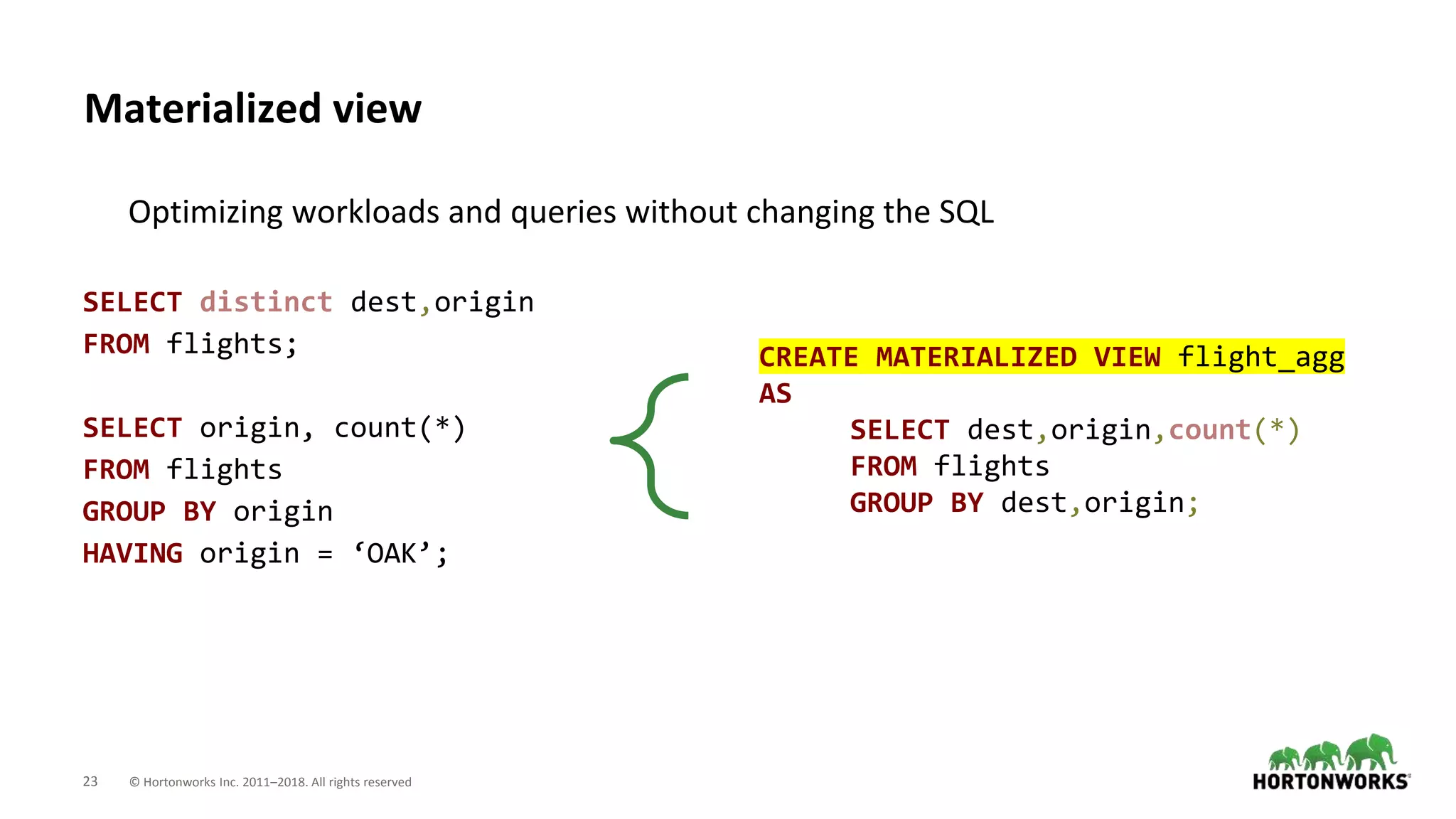 Materialized view

Optimizing workloads and queries without changing the SQL

SELECT distinct dest,origin
FROM flights;

SELECT origin, count(*)
FROM flights
GROUP BY origin
HAVING origin = ‘OAK’;

CREATE MATERIALIZED VIEW flight_agg
AS
SELECT dest,origin,count(*)
FROM flights
GROUP BY dest,origin;

23 © Hortonworks Inc. 2011–2018. All rights reserved

HORTONWORKS